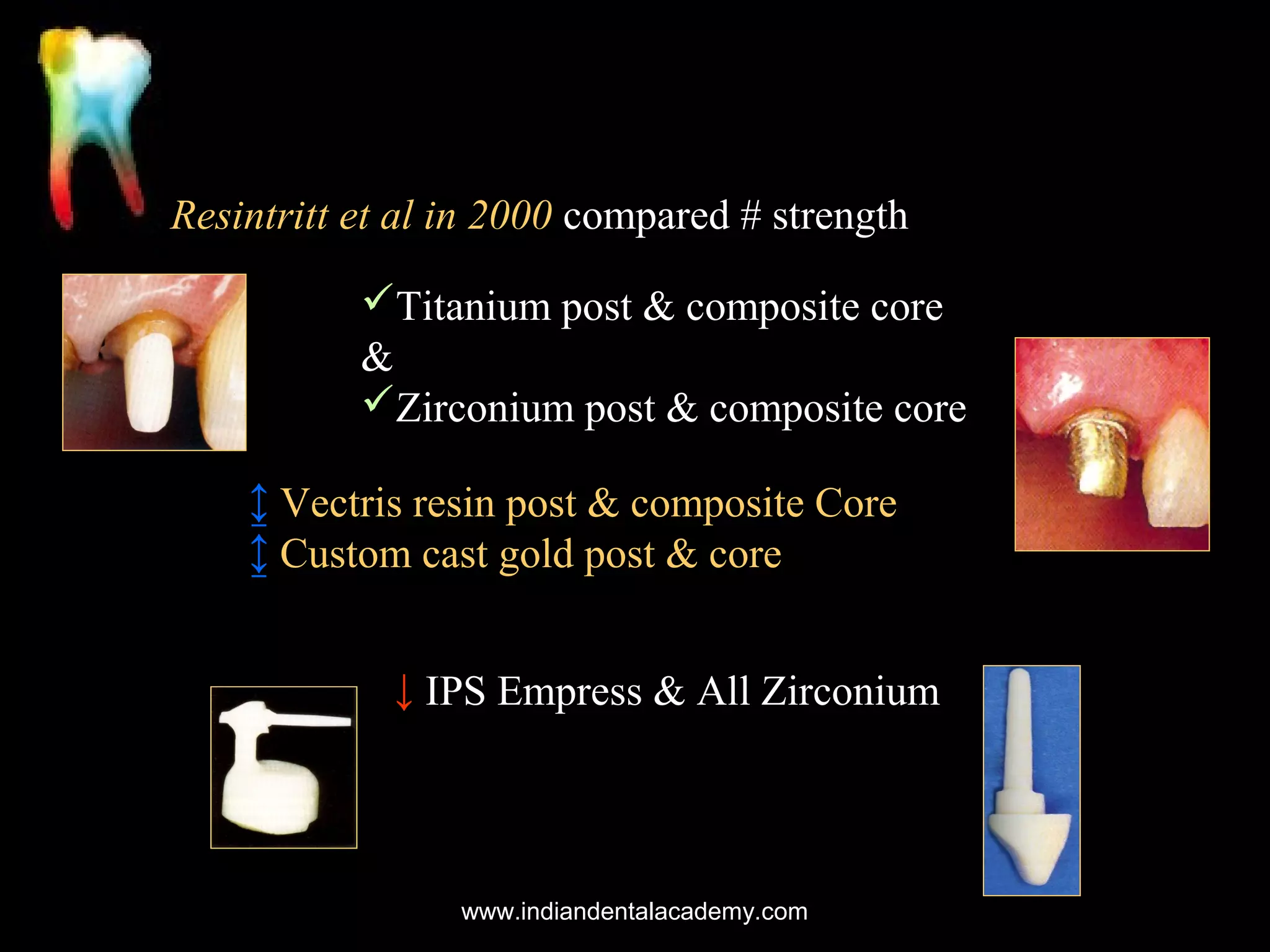 Resintritt et al in 2000 compared # strength

✓Titanium post & composite core
&
✓Zirconium post & composite core

↕ Vectris resin post & composite Core
↕ Custom cast gold post & core

↓ IPS Empress & All Zirconium

www.indiandentalacademy.com